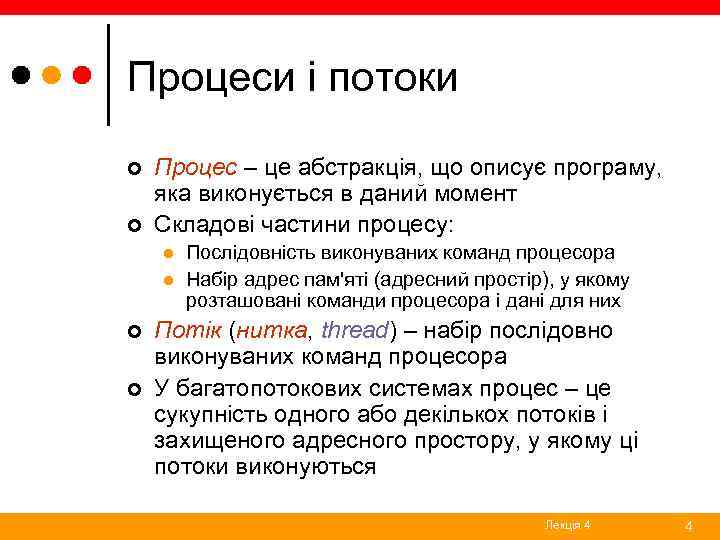 Процеси і потоки

Процес – це абстракція, що описує програму, яка виконується в даний момент

Складові частини процесу:

Послідовність виконуваних команд процесора

Набір адрес пам'яті (адресний простір), у якому розташовані команди процесора і дані для них

Потік (нитка, thread) – набір послідовно виконуваних команд процесора

У багатопотокових системах процес – це сукупність одного або декількох потоків і захищеного адресного простору, у якому ці потоки виконуються

Лекція 4

4